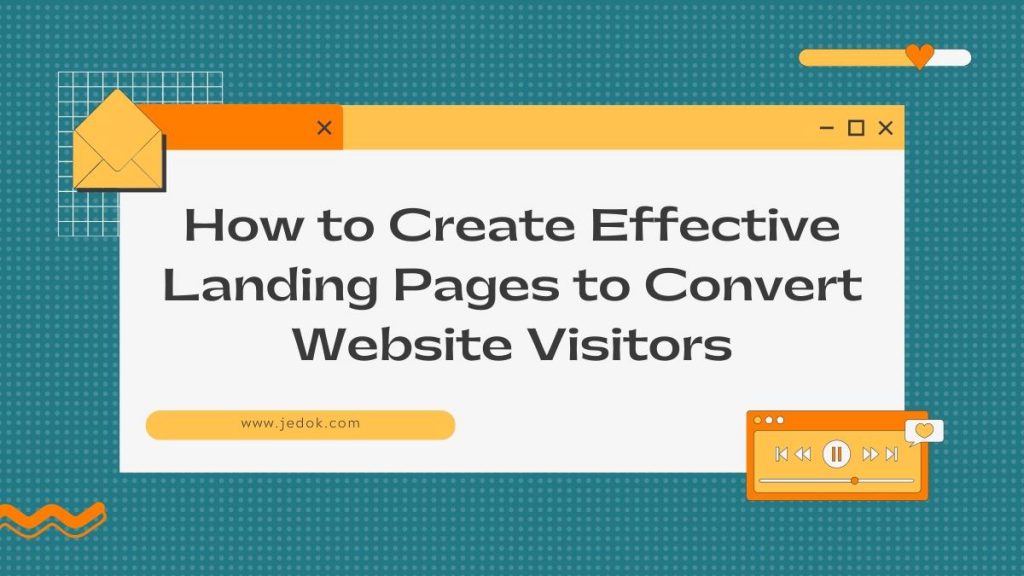 How to Create Effective Landing Pages to Convert Website Visitors

www.jedok.com